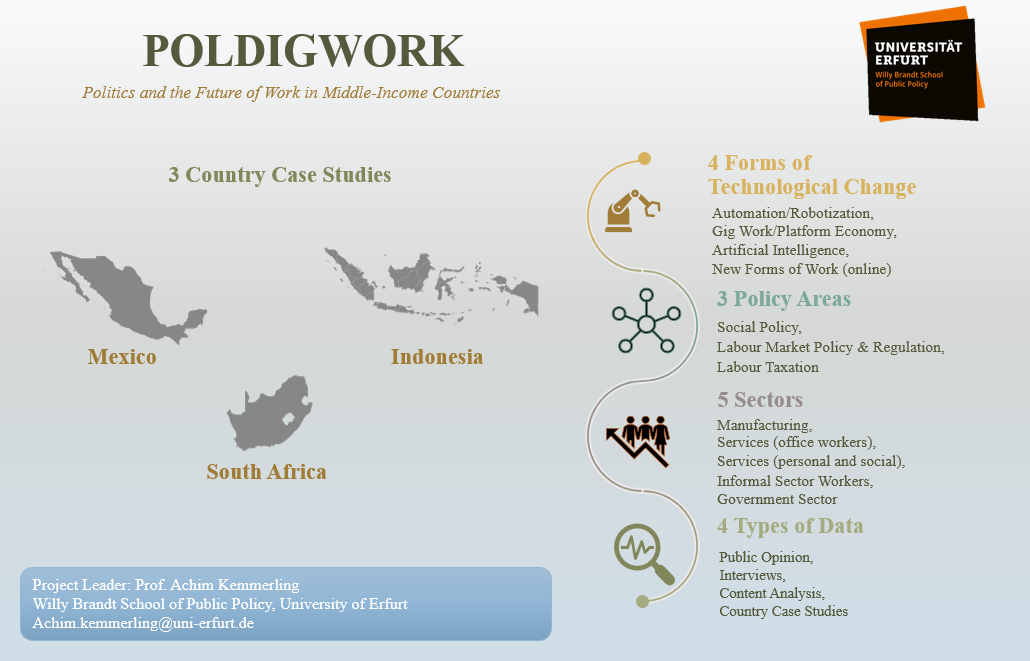 POLDIGWORK

Politics and the Future of Work in Middle-Income Countries

UNIVERSITÄT ERFURT
Willy Brandt School of Public Policy

3 Country Case Studies

Mexico

Indonesia

South Africa

4 Forms of Technological Change

Automation/Robotization,
Gig Work/Platform Economy,
Artificial Intelligence,
New Forms of Work (online)

3 Policy Areas

Social Policy,
Labour Market Policy & Regulation,
Labour Taxation

5 Sectors

Manufacturing,
Services (office workers),
Services (personal and social),
Informal Sector Workers,
Government Sector

4 Types of Data

Public Opinion,
Interviews,
Content Analysis,
Country Case Studies

Project Leader: Prof. Achim Kemmerling
Willy Brandt School of Public Policy, University of Erfurt
Achim.kemmerling@uni-erfurt.de